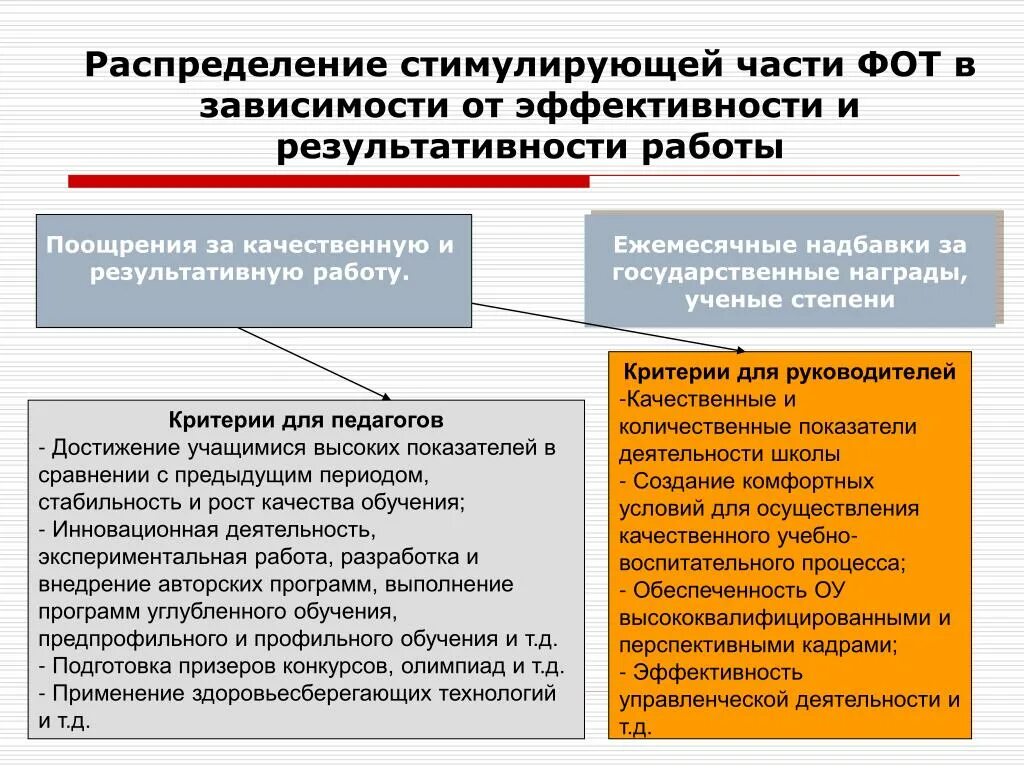 Распределение стимулирующей части ФОТ в зависимости от эффективности и результативности работы

Поощрения за качественную и результативную работу.

Ежемесячные надбавки за государственные награды, ученые степени

Критерии для педагогов
- Достижение учащимися высоких показателей в сравнении с предыдущим периодом, стабильность и рост качества обучения;
- Инновационная деятельность, экспериментальная работа, разработка и внедрение авторских программ, выполнение программ углубленного обучения, предпрофильного и профильного обучения и т.д.
- Подготовка призеров конкурсов, олимпиад и т.д.
- Применение здоровьесберегающих технологий и т.д.

Критерии для руководителей
-Качественные и количественные показатели деятельности школы
- Создание комфортных условий для осуществления качественного учебно-воспитательного процесса;
- Обеспеченность ОУ высококвалифицированными и перспективными кадрами;
- Эффективность управленческой деятельности и т.д.